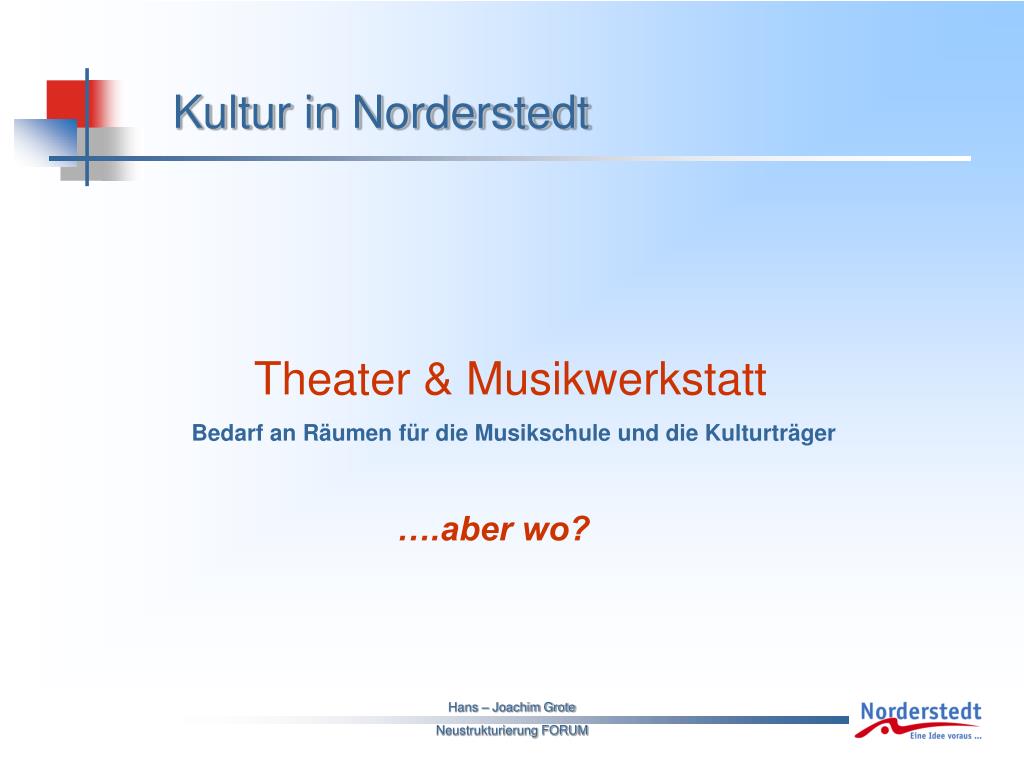 Kultur in Norderstedt

Theater & Musikwerkstatt

Bedarf an Räumen für die Musikschule und die Kulturträger

….aber wo?

Hans – Joachim Grote

Neustrukturierung FORUM

Norderstedt

Eine Idee voraus ...